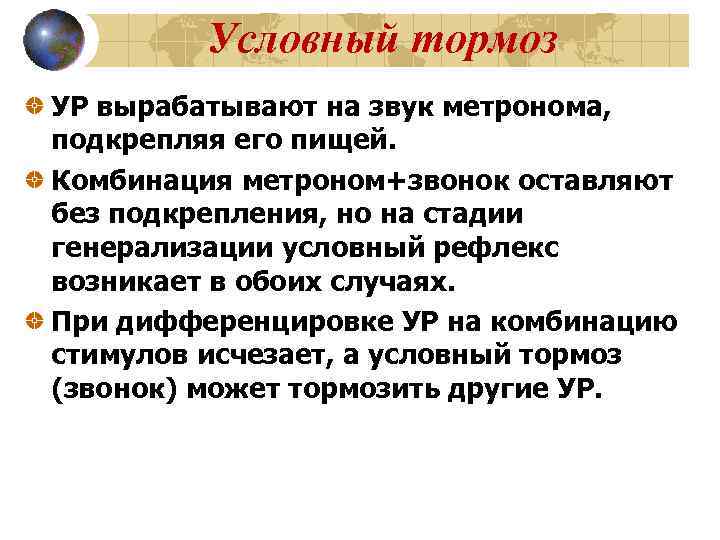 Условный тормоз

УР вырабатывают на звук метронома, подкрепляя его пищей.

Комбинация метроном+звонок оставляют без подкрепления, но на стадии генерализации условный рефлекс возникает в обоих случаях.

При дифференцировке УР на комбинацию стимулов исчезает, а условный тормоз (звонок) может тормозить другие УР.